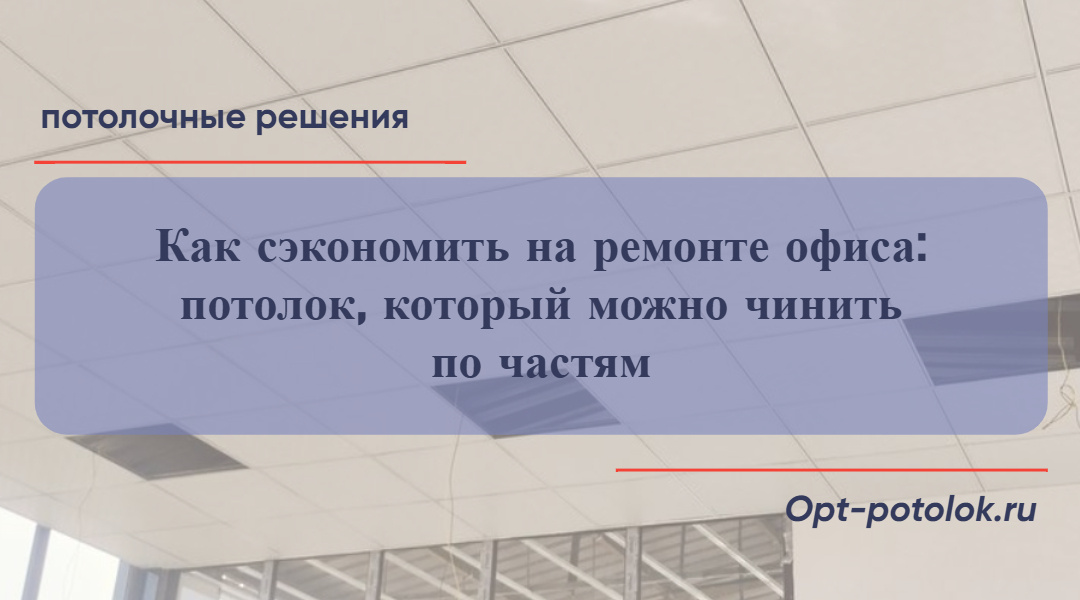 потолочные решения

Как сэкономить на ремонте офиса: потолок, который можно чинить по частям

Opt-potolok.ru